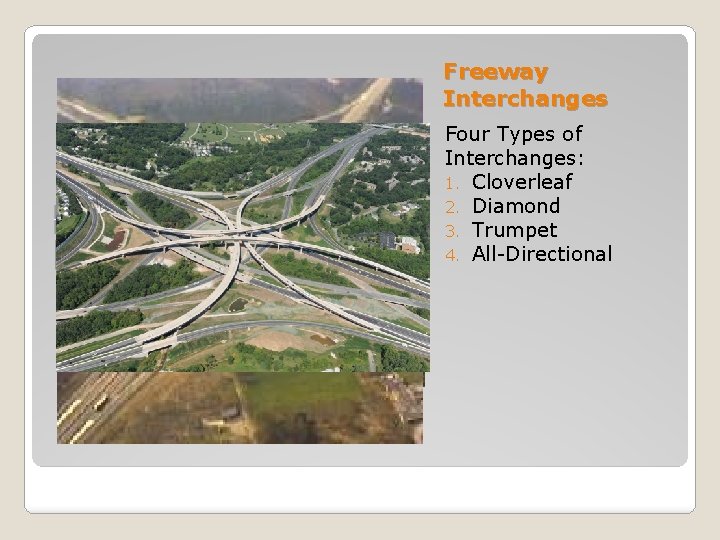 Freeway Interchanges

Four Types of Interchanges:
1. Cloverleaf
2. Diamond
3. Trumpet
4. All-Directional